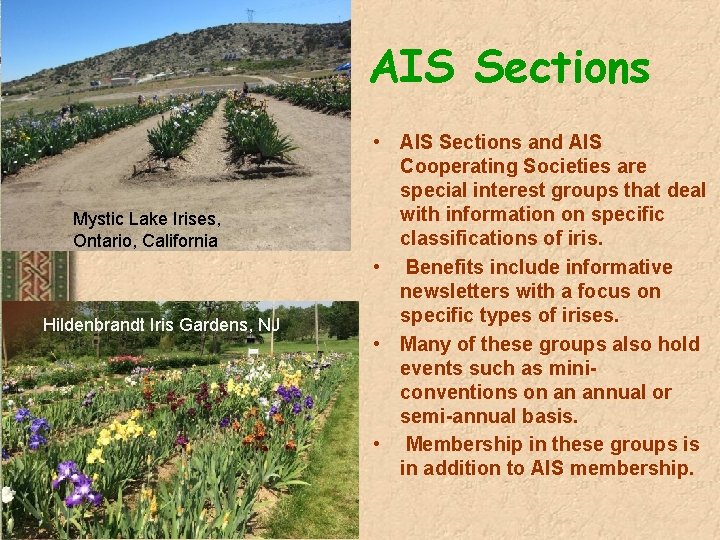 Mystic Lake Irises, Ontario, California

Hildenbrandt Iris Gardens, NJ

AIS Sections

• AIS Sections and AIS Cooperating Societies are special interest groups that deal with information on specific classifications of iris.

• Benefits include informative newsletters with a focus on specific types of irises.

• Many of these groups also hold events such as mini-conventions on an annual or semi-annual basis.

• Membership in these groups is in addition to AIS membership.